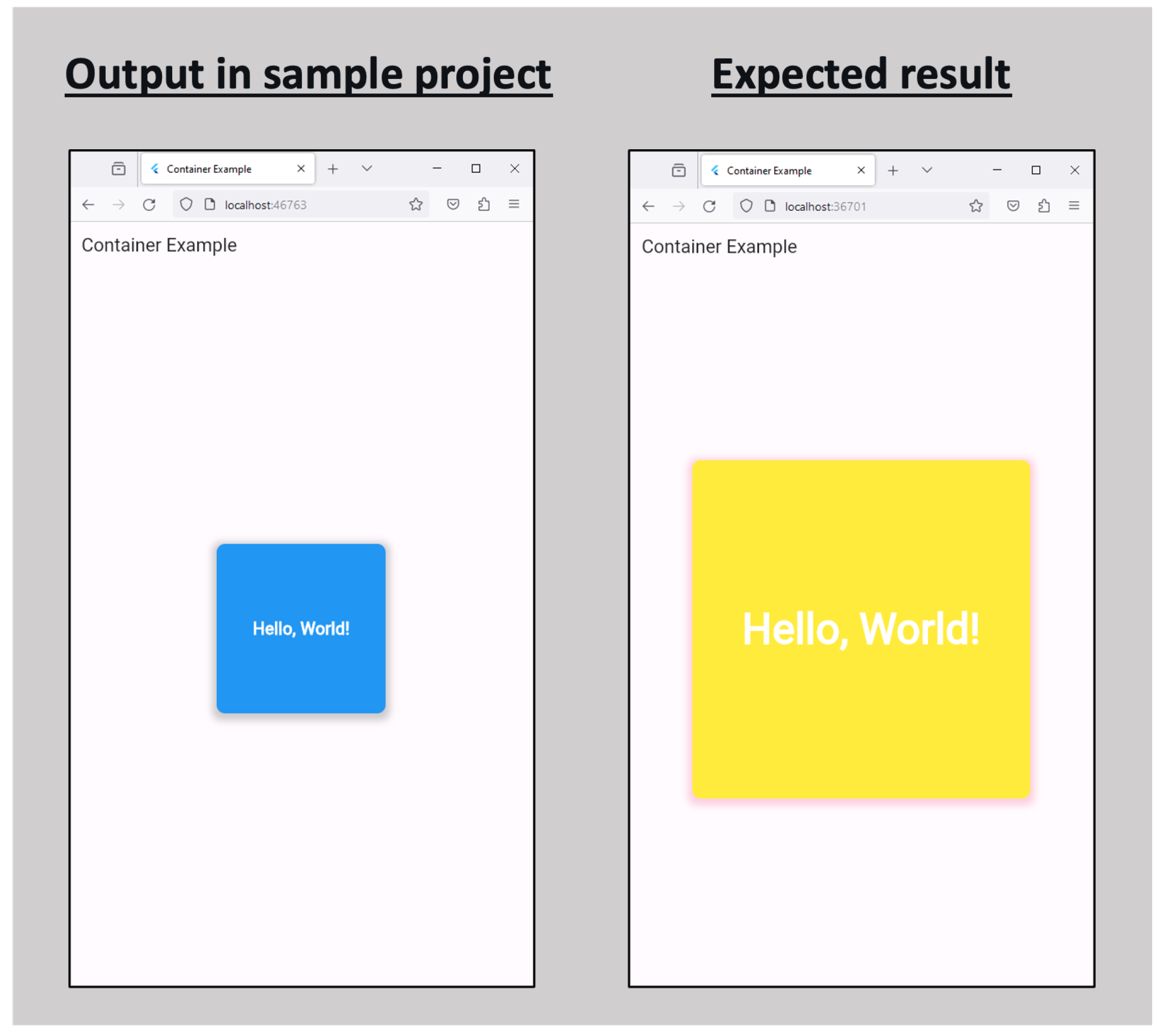 Output in sample project

Container Example

localhost:46763

Container Example

Hello, World!

Expected result

Container Example

localhost:36701

Container Example

Hello, World!